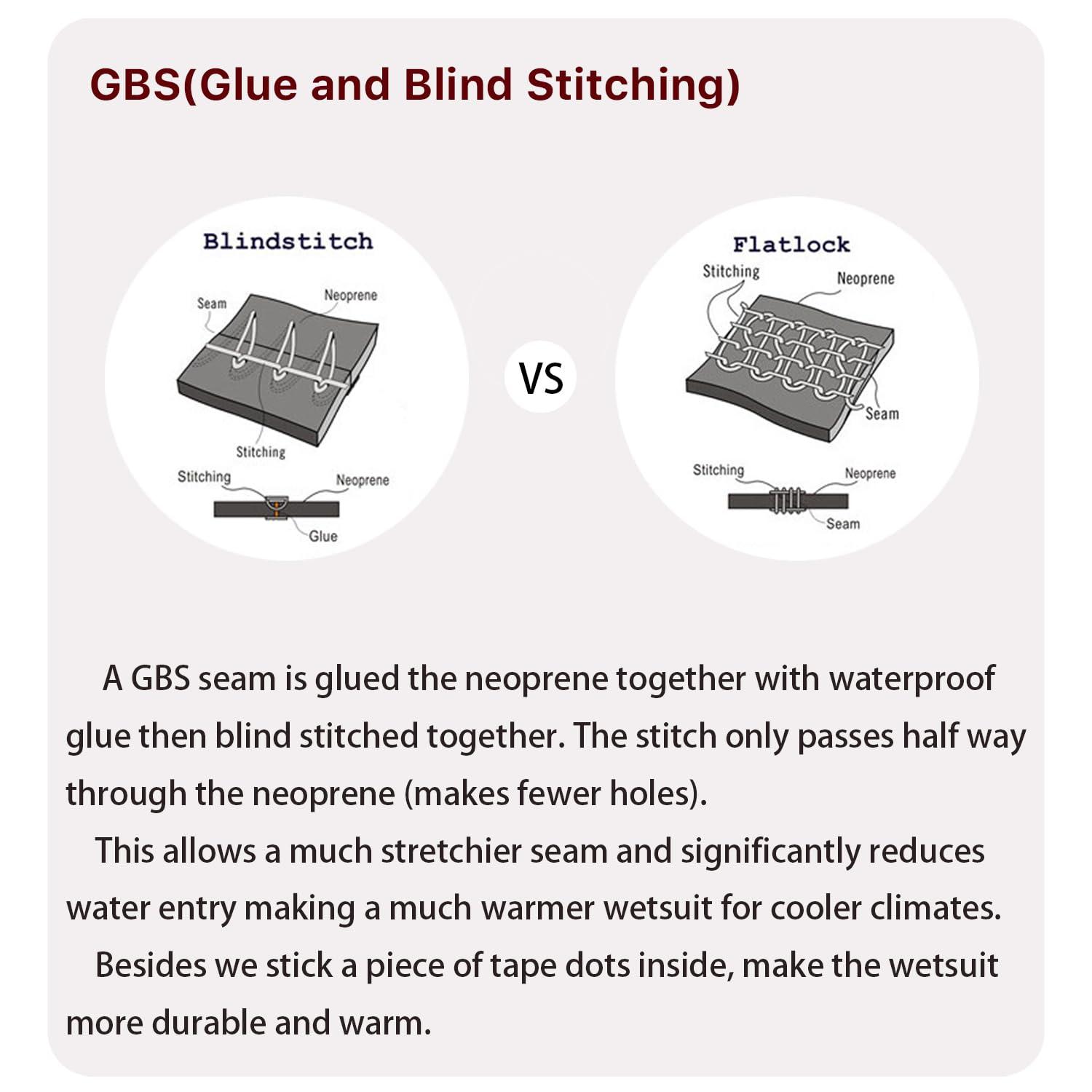 GBS(Glue and Blind Stitching)

Blindstitch

Seam

Neoprene

Stitching

Stitching

Neoprene

Glue

VS

Flatlock

Stitching

Neoprene

Seam

Stitching

Neoprene

Seam

A GBS seam is glued the neoprene together with waterproof glue then blind stitched together. The stitch only passes half way through the neoprene (makes fewer holes).

This allows a much stretchier seam and significantly reduces water entry making a much warmer wetsuit for cooler climates.

Besides we stick a piece of tape dots inside, make the wetsuit more durable and warm.